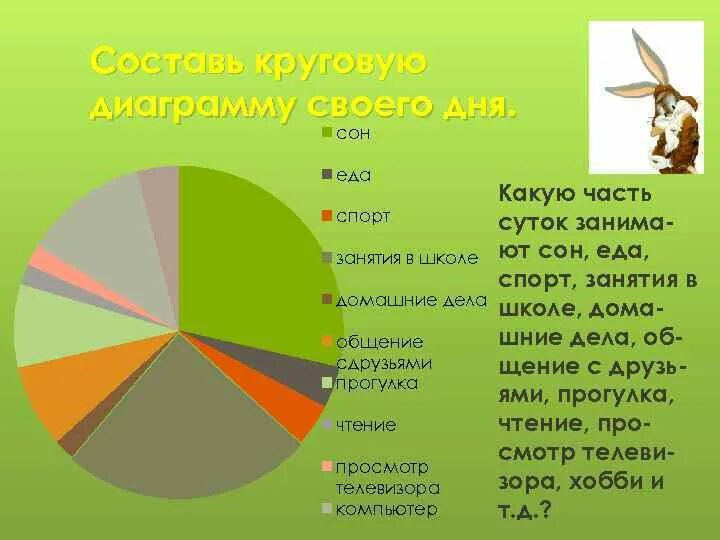 Составь круговую диаграмму своего дня.

сон
еда
спорт
занятия в школе
домашние дела
общение сдрузьями
прогулка
чтение
просмотр телевизора
компьютер

Какую часть суток занимают сон, еда, спорт, занятия в школе, домашние дела, общение с друзьями, прогулка, чтение, просмотр телевизора, хобби и т.д.?